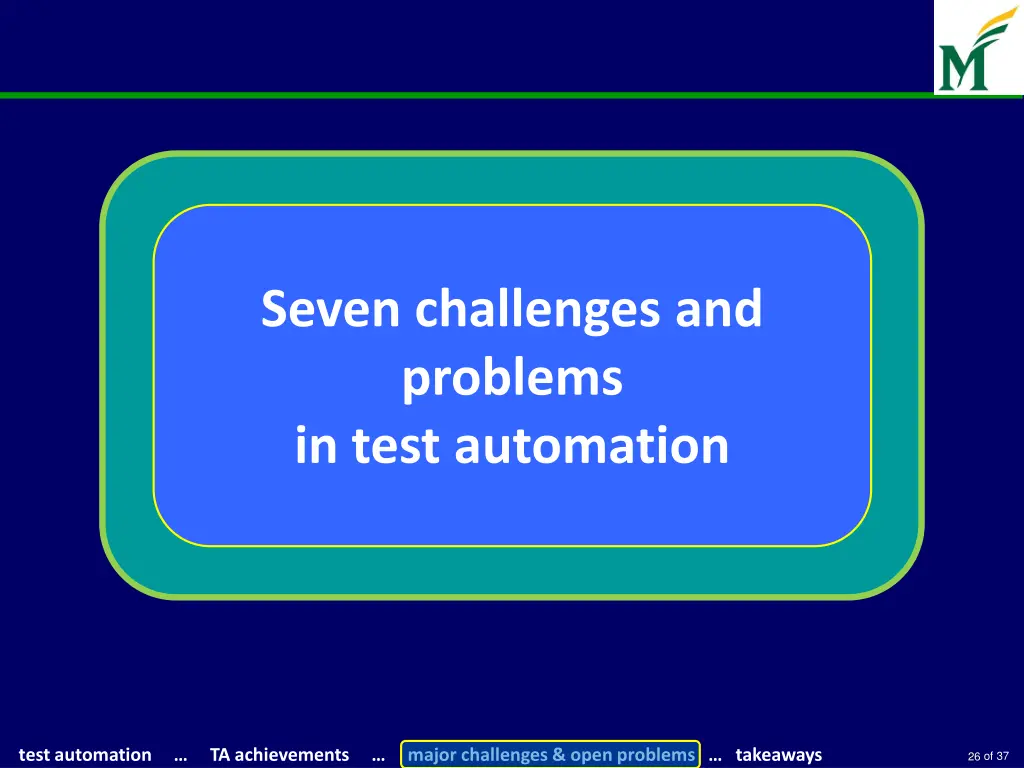 M

Seven challenges and problems
in test automation

test automation … TA achievements … major challenges & open problems … takeaways

26 of 37